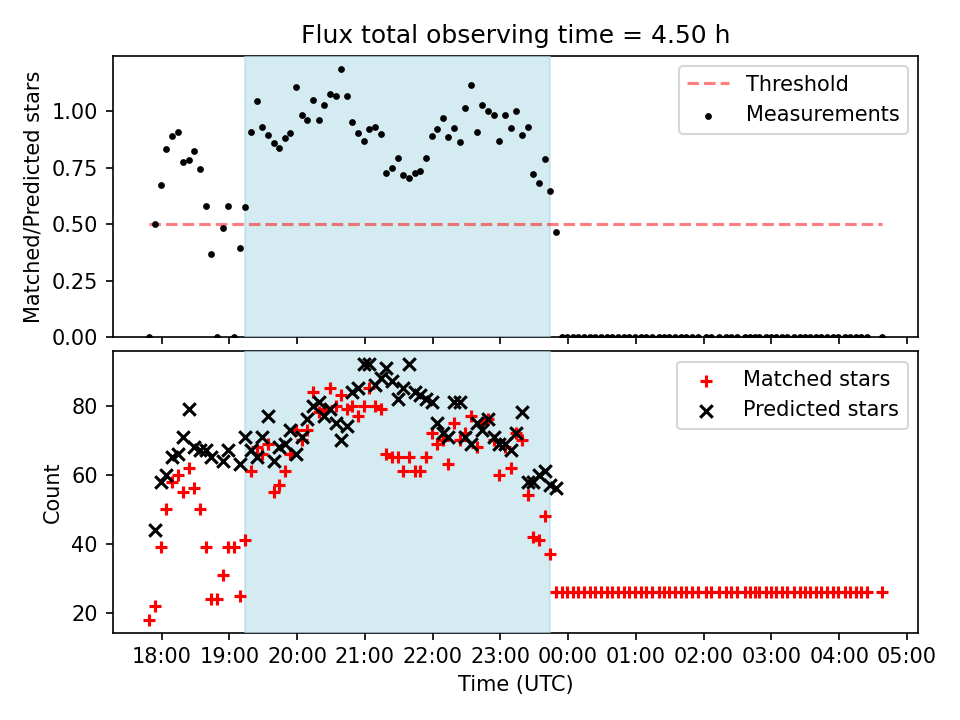 Flux total observing time = 4.50 h

Matched/Predicted stars

1.00
0.75
0.50
0.25
0.00

Threshold
Measurements

Count

80
60
40
20

Matched stars
Predicted stars

18:00 19:00 20:00 21:00 22:00 23:00 00:00 01:00 02:00 03:00 04:00 05:00

Time (UTC)